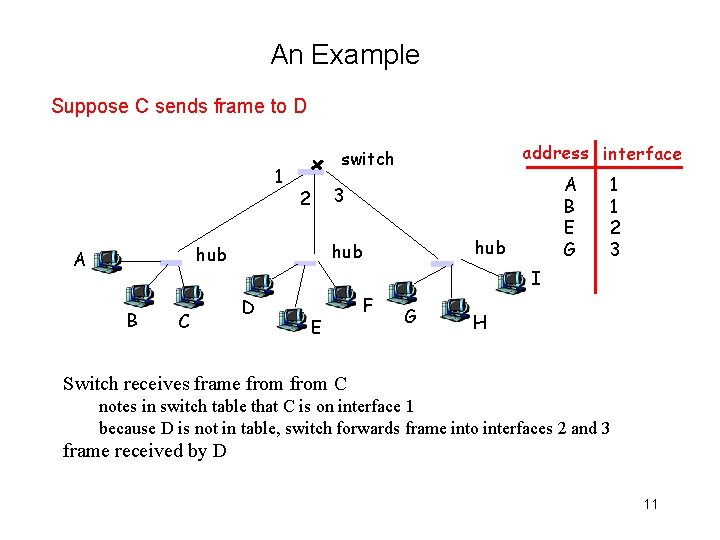 An Example

Suppose C sends frame to D

switch

1

2

3

hub

hub

hub

A

B

C

D

E

F

G

H

I

| address | interface |
|---|---|
| A | 1 |
| B | 1 |
| E | 2 |
| G | 3 |

Switch receives frame from from C

notes in switch table that C is on interface 1

because D is not in table, switch forwards frame into interfaces 2 and 3

frame received by D

11